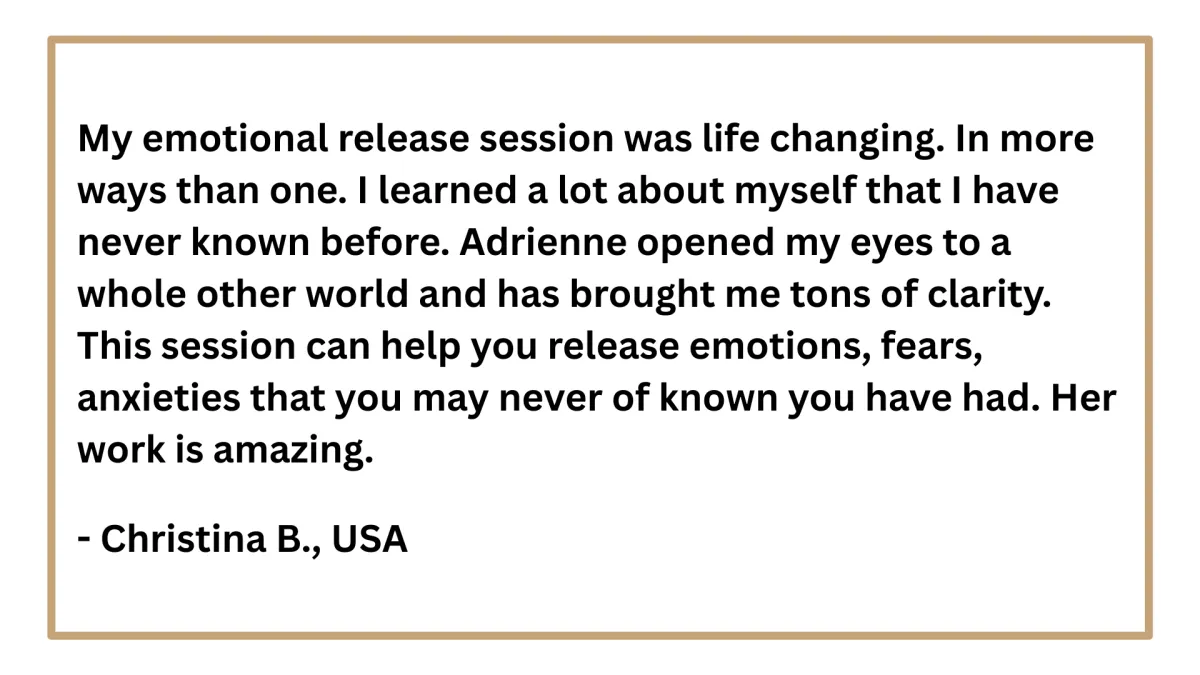 My emotional release session was life changing. In more ways than one. I learned a lot about myself that I have never known before. Adrienne opened my eyes to a whole other world and has brought me tons of clarity. This session can help you release emotions, fears, anxieties that you may never of known you have had. Her work is amazing.

- Christina B., USA